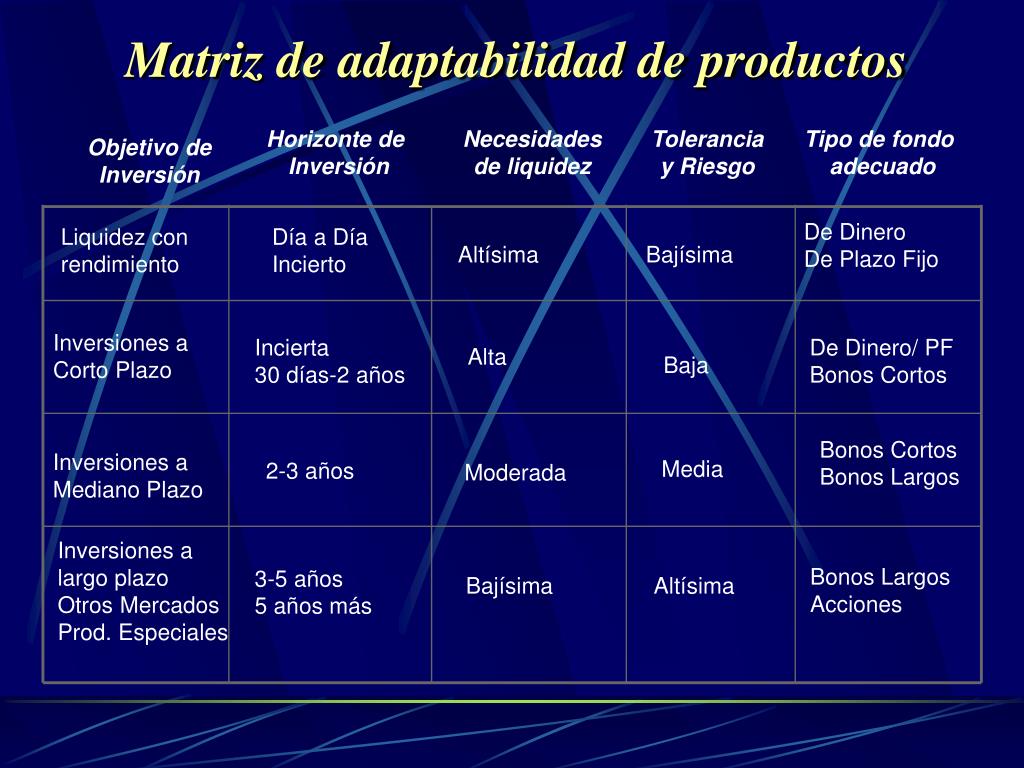 Matriz de adaptabilidad de productos

| Objetivo de Inversión | Horizonte de Inversión | Necesidades de liquidez | Tolerancia y Riesgo | Tipo de fondo adecuado |
|---|---|---|---|---|
| Liquidez con rendimiento | Día a Día Incierto | Altísima | Bajísima | De Dinero De Plazo Fijo |
| Inversiones a Corto Plazo | Incierta 30 días-2 años | Alta | Baja | De Dinero/ PF Bonos Cortos |
| Inversiones a Mediano Plazo | 2-3 años | Moderada | Media | Bonos Cortos Bonos Largos |
| Inversiones a largo plazo Otros Mercados Prod. Especiales | 3-5 años 5 años más | Bajísima | Altísima | Bonos Largos Acciones |